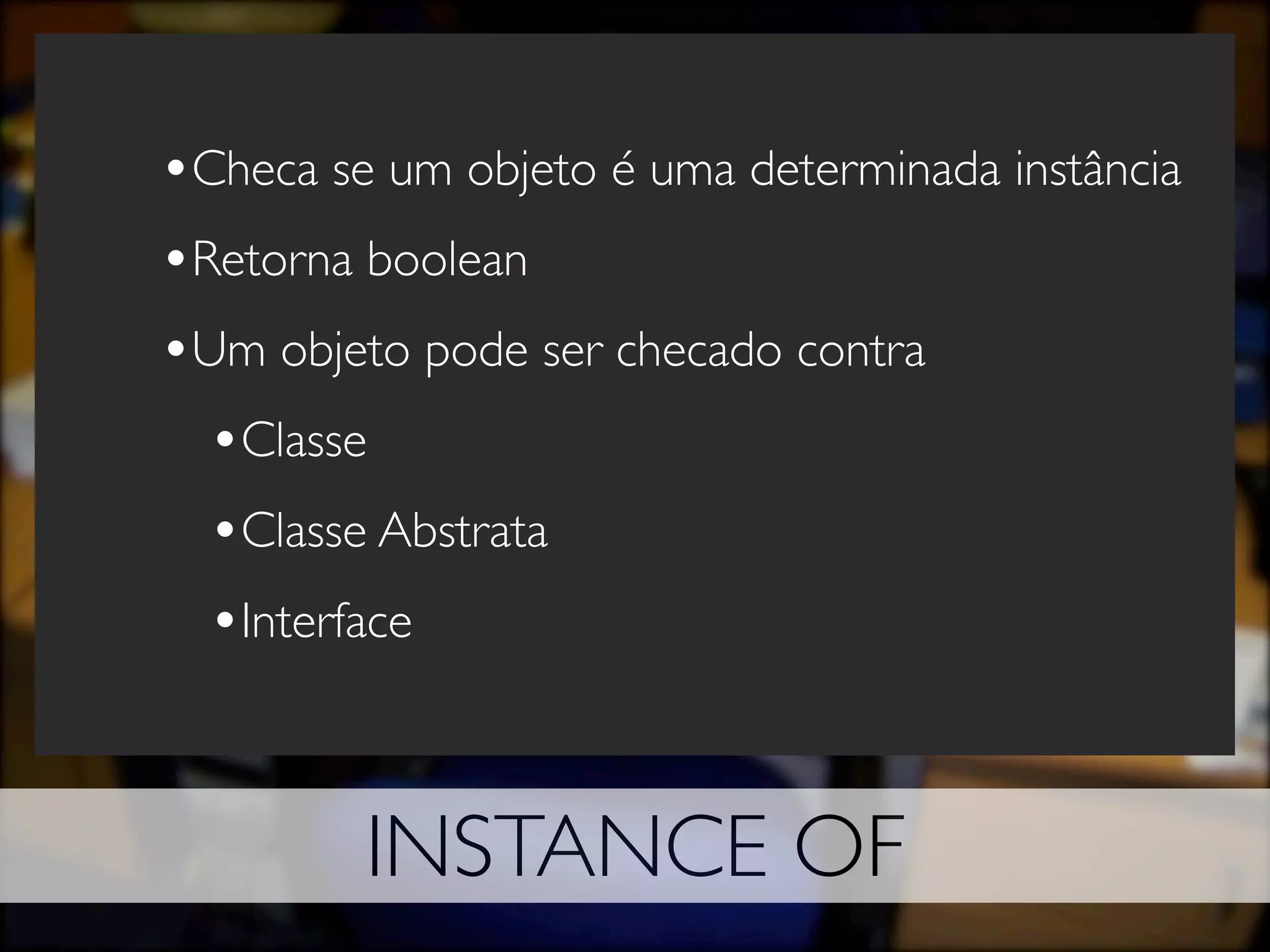 • Checa se um objeto é uma determinada instância

• Retorna boolean

• Um objeto pode ser checado contra

• Classe

• Classe Abstrata

• Interface

INSTANCE OF